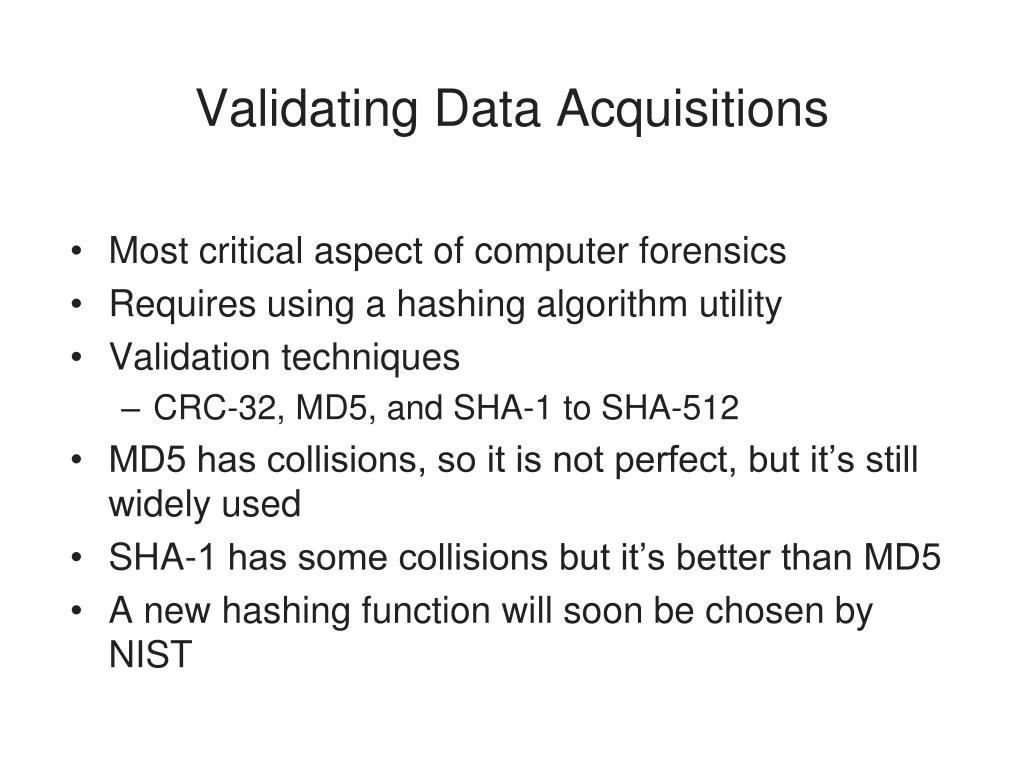 Validating Data Acquisitions

• Most critical aspect of computer forensics
• Requires using a hashing algorithm utility
• Validation techniques
  – CRC-32, MD5, and SHA-1 to SHA-512
• MD5 has collisions, so it is not perfect, but it’s still widely used
• SHA-1 has some collisions but it’s better than MD5
• A new hashing function will soon be chosen by NIST